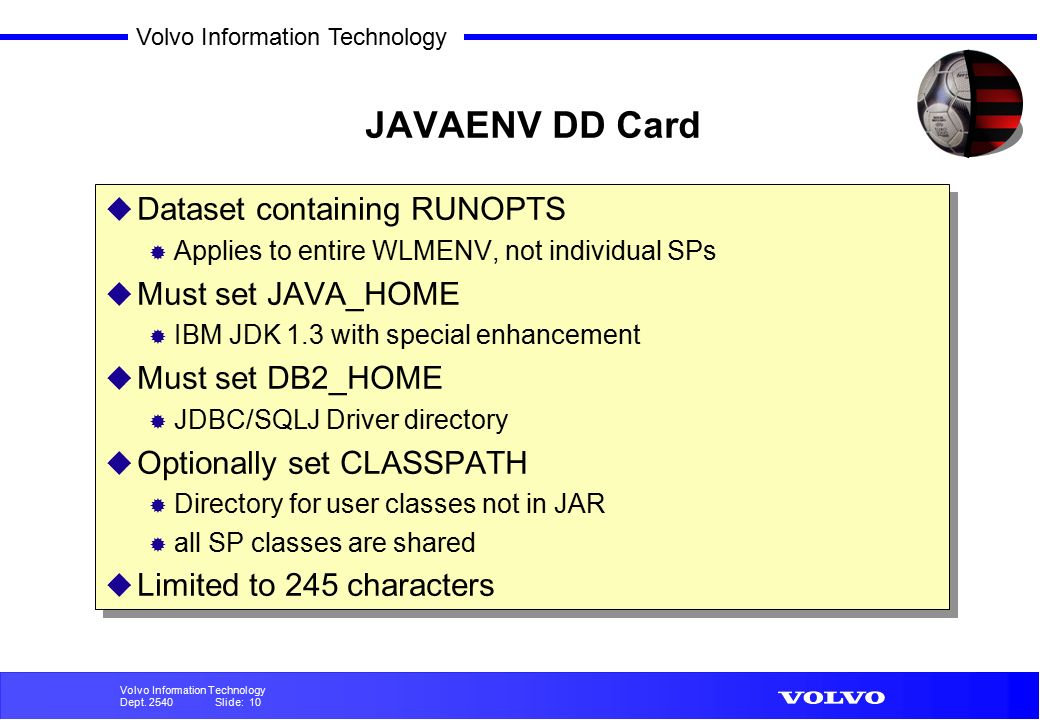 Volvo Information Technology

JAVAENV DD Card

Dataset containing RUNOPTS

Applies to entire WLMENV, not individual SPs

Must set JAVA_HOME

IBM JDK 1.3 with special enhancement

Must set DB2_HOME

JDBC/SQLJ Driver directory

Optionally set CLASSPATH

Directory for user classes not in JAR

all SP classes are shared

Limited to 245 characters

Volvo Information Technology
Dept. 2540 Slide: 10

VOLVO